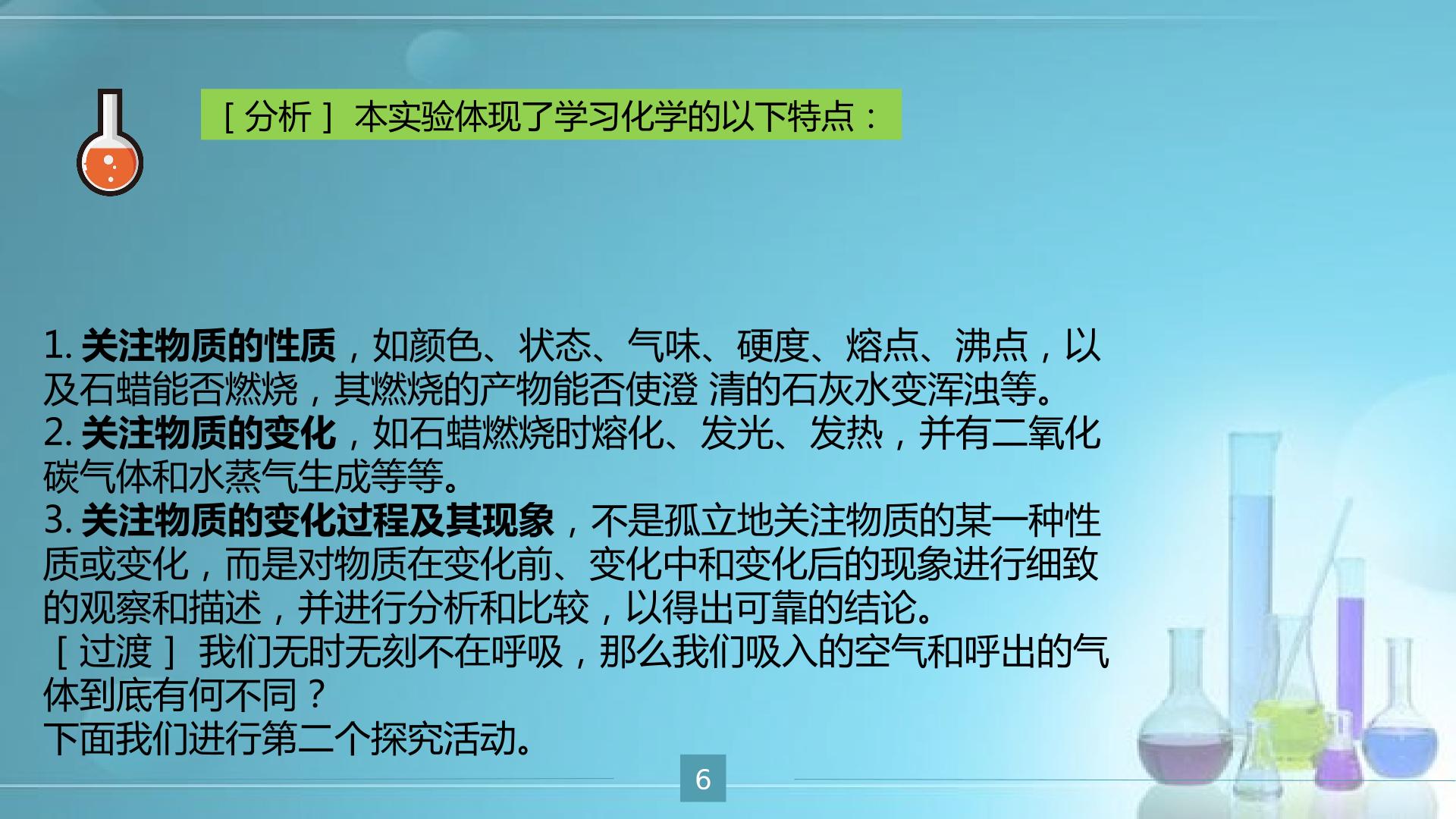 ［分析］本实验体现了学习化学的以下特点：

1.关注物质的性质，如颜色、状态、气味、硬度、熔点、沸点，以及石蜡能否燃烧，其燃烧的产物能否使澄 清的石灰水变浑浊等。

2.关注物质的变化，如石蜡燃烧时熔化、发光、发热，并有二氧化碳气体和水蒸气生成等等。

3.关注物质的变化过程及其现象，不是孤立地关注物质的某一种性质或变化，而是对物质在变化前、变化中和变化后的现象进行细致的观察和描述，并进行分析和比较，以得出可靠的结论。

［过渡］我们无时无刻不在呼吸，那么我们吸入的空气和呼出的气体到底有何不同？

下面我们进行第二个探究活动。

6